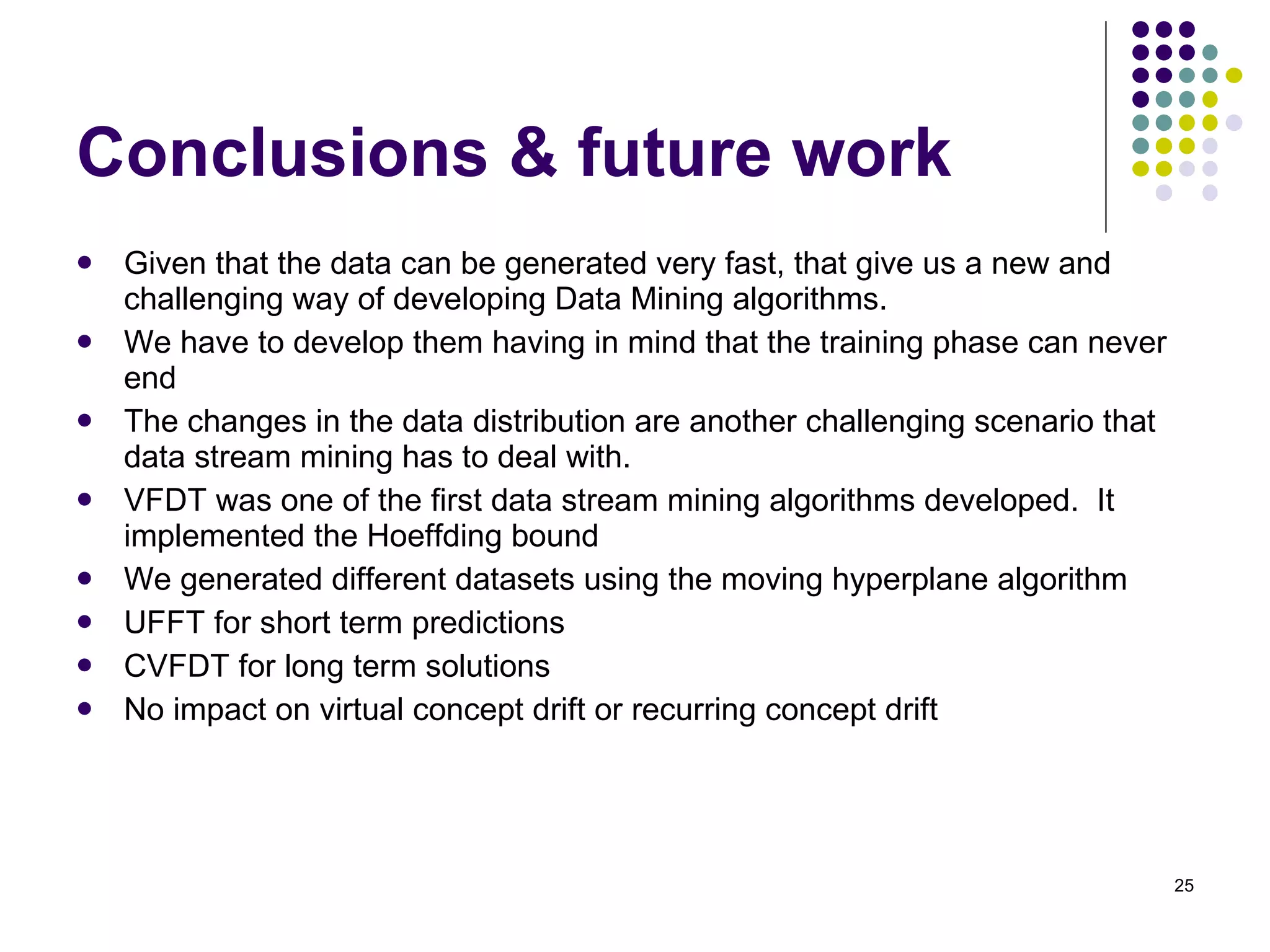 Conclusions & future work

- Given that the data can be generated very fast, that give us a new and challenging way of developing Data Mining algorithms.
- We have to develop them having in mind that the training phase can never end
- The changes in the data distribution are another challenging scenario that data stream mining has to deal with.
- VFDT was one of the first data stream mining algorithms developed. It implemented the Hoeffding bound
- We generated different datasets using the moving hyperplane algorithm
- UFFT for short term predictions
- CVFDT for long term solutions
- No impact on virtual concept drift or recurring concept drift

25